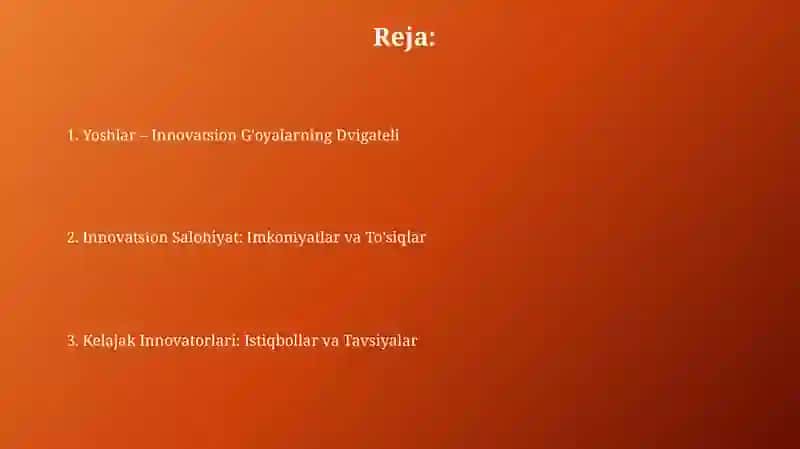 Reja:

1. Yoshlar – Innovatsion G'oyalarning Dvigateli

2. Innovatsion Salohiyat: Imkoniyatlar va To'siqlar

3. Kelajak Innovatorlari: Istiqbollar va Tavsiyalar